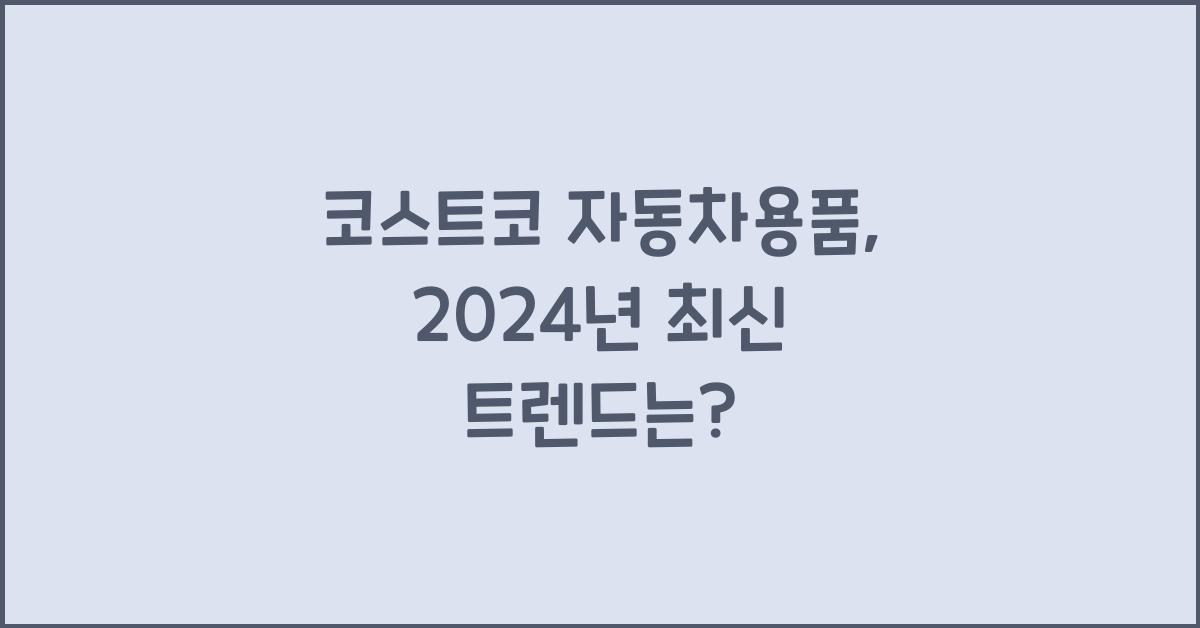 코스트코 자동차용품, 2024년 최신 트렌드는?